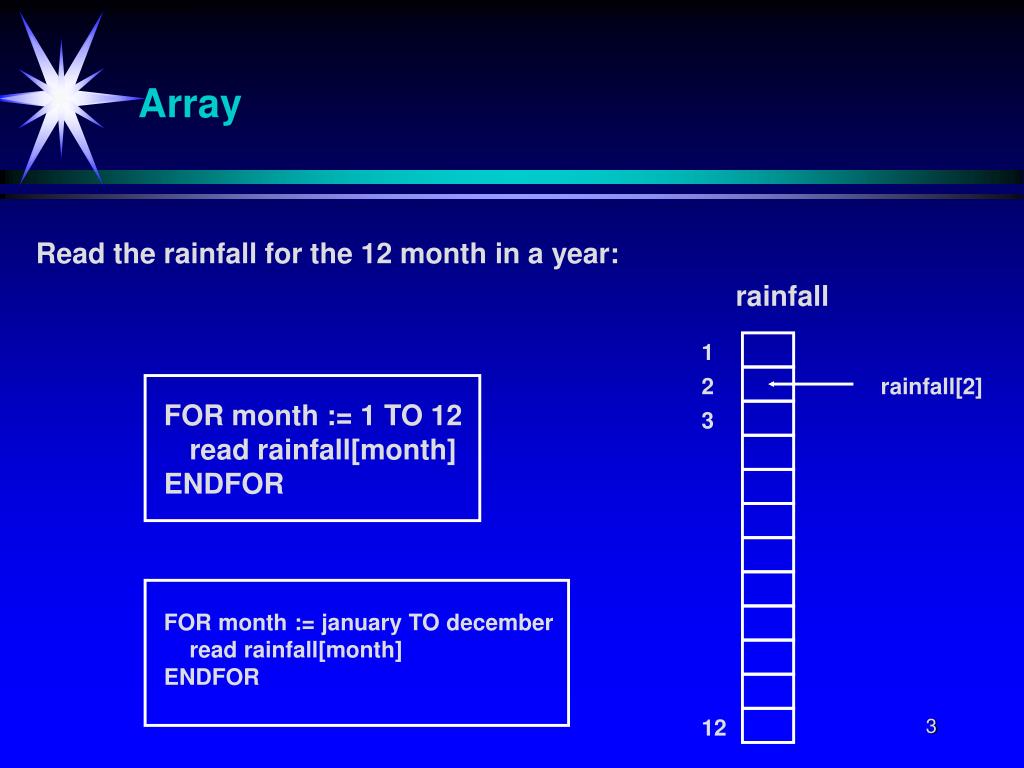 Array

Read the rainfall for the 12 month in a year:

FOR month := 1 TO 12
read rainfall[month]
ENDFOR

FOR month := january TO december
read rainfall[month]
ENDFOR

rainfall

1
2
3
12

rainfall[2]

3